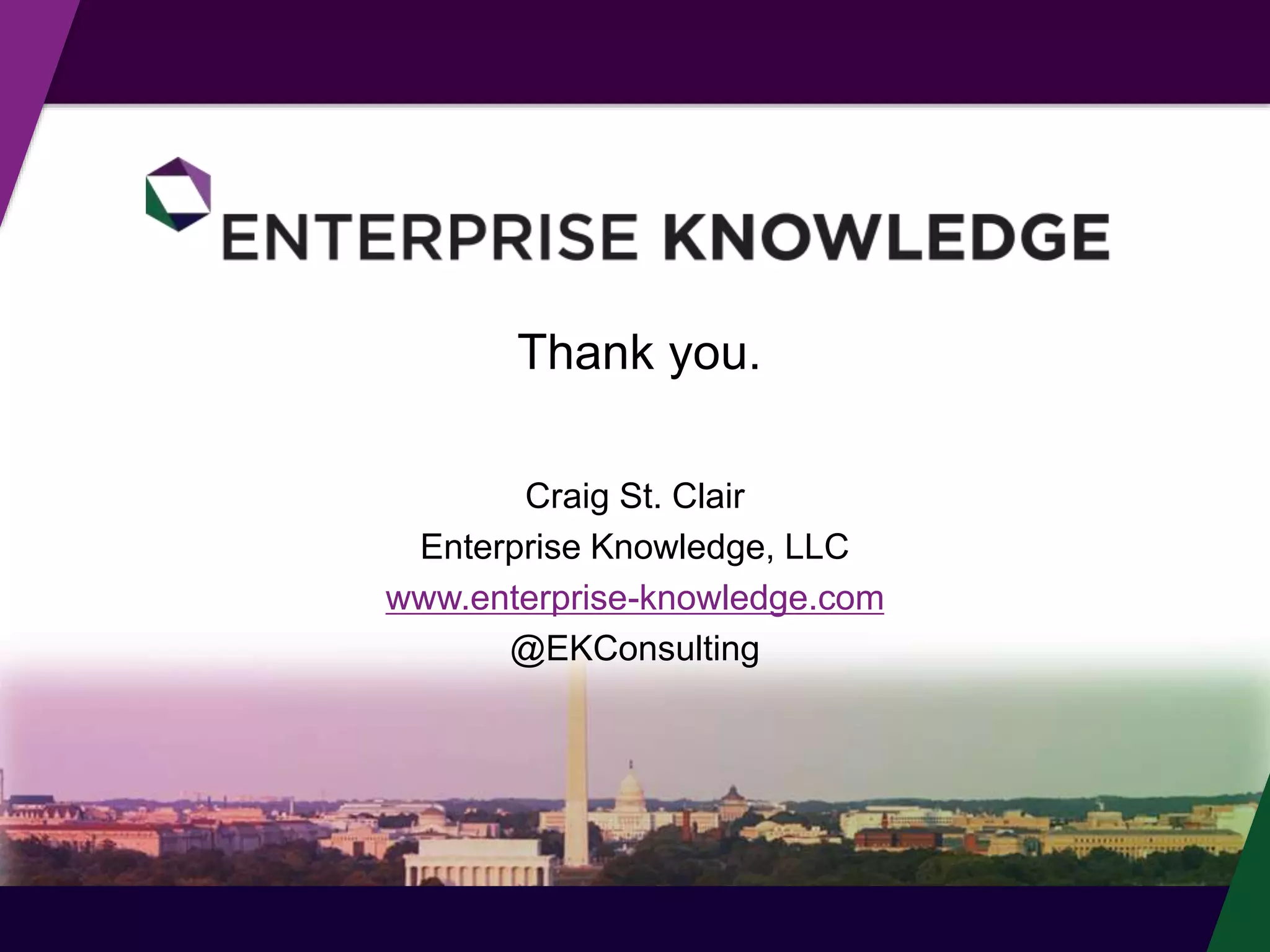 ENTERPRISE KNOWLEDGE

Thank you.

Craig St. Clair
Enterprise Knowledge, LLC
www.enterprise-knowledge.com
@EKConsulting